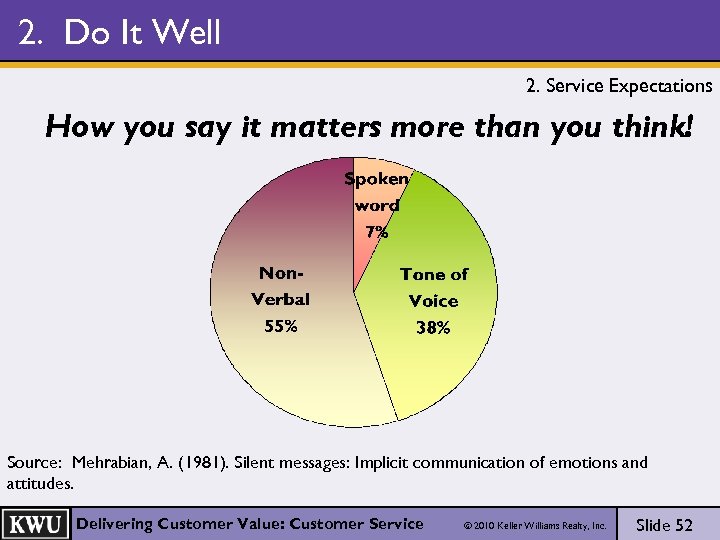 2. Do It Well

2. Service Expectations

How you say it matters more than you think!

Spoken word 7%

Tone of Voice 38%

Non-Verbal 55%

Source: Mehrabian, A. (1981). Silent messages: Implicit communication of emotions and attitudes.

KWU Delivering Customer Value: Customer Service © 2010 Keller Williams Realty, Inc. Slide 52